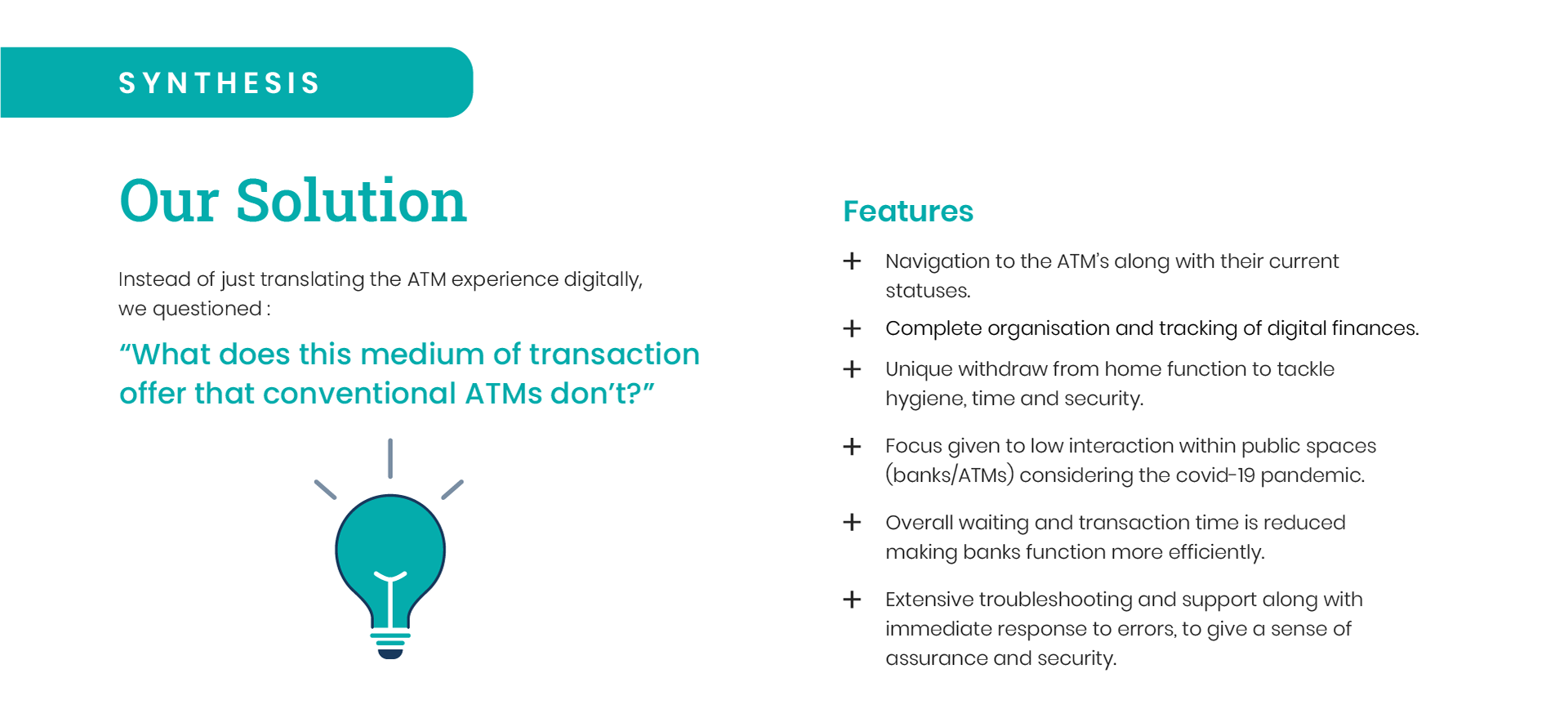 SYNTHESIS

Our Solution

Instead of just translating the ATM experience digitally, we questioned :

“What does this medium of transaction offer that conventional ATMs don’t?”

Features

+ Navigation to the ATM’s along with their current statuses.

+ Complete organisation and tracking of digital finances.

+ Unique withdraw from home function to tackle hygiene, time and security.

+ Focus given to low interaction within public spaces (banks/ATMs) considering the covid-19 pandemic.

+ Overall waiting and transaction time is reduced making banks function more efficiently.

+ Extensive troubleshooting and support along with immediate response to errors, to give a sense of assurance and security.